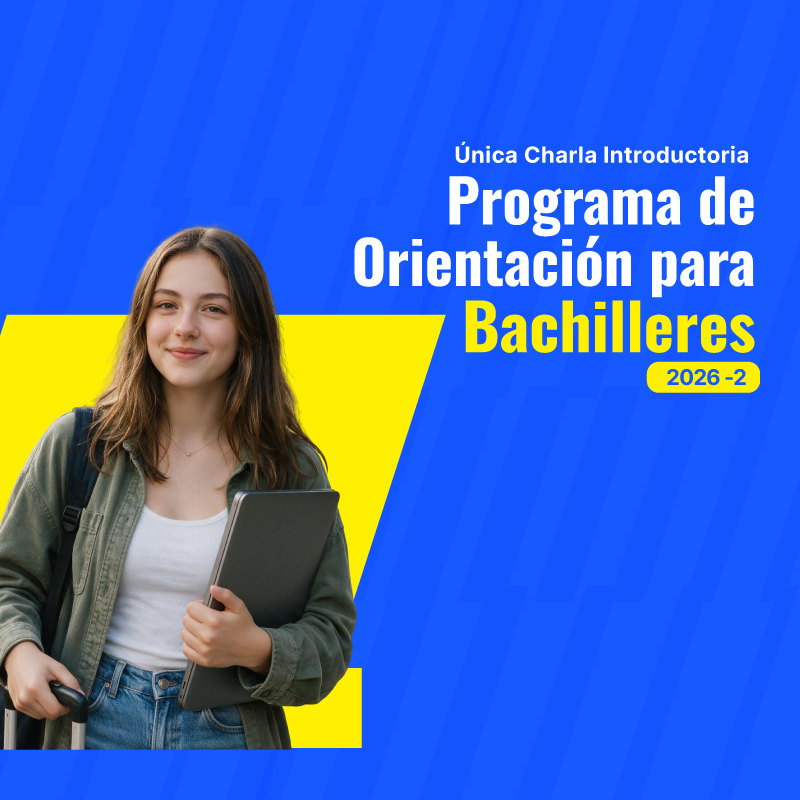 Única Charla Introductoria
Programa de Orientación para Bachilleres
2026 -2